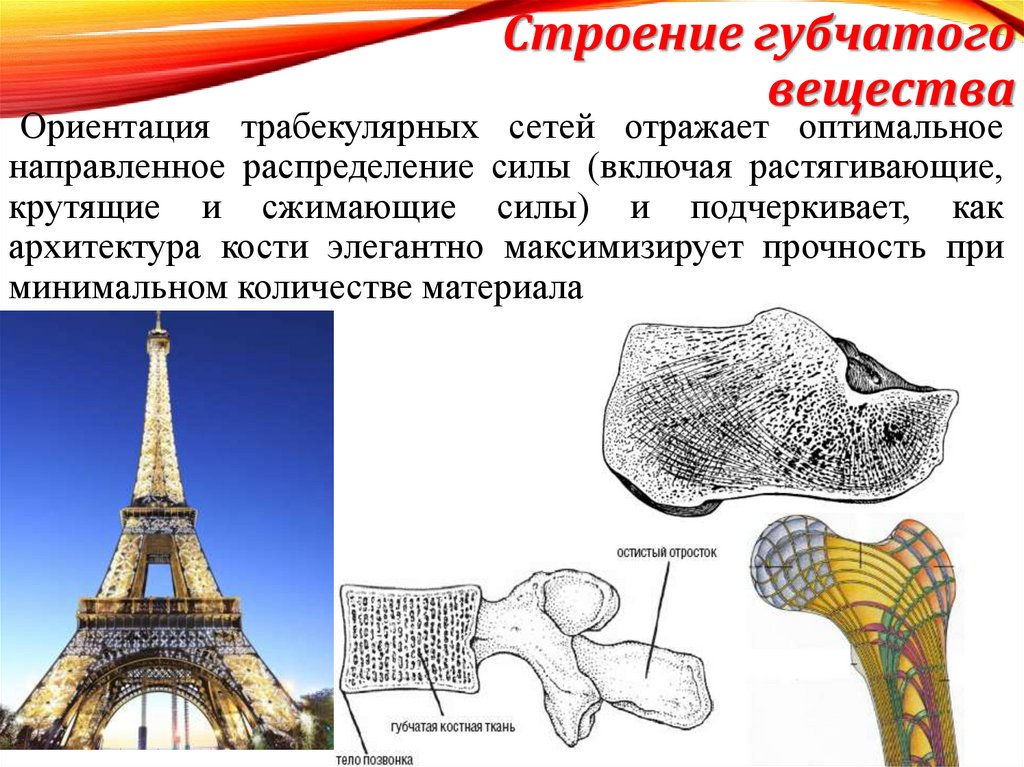 Строение губчатого вещества

Ориентация трабекулярных сетей отражает оптимальное направленное распределение силы (включая растягивающие, крутящие и сжимающие силы) и подчеркивает, как архитектура кости элегантно максимизирует прочность при минимальном количестве материала

остистый отросток

губчатая костная ткань

тело позвонка